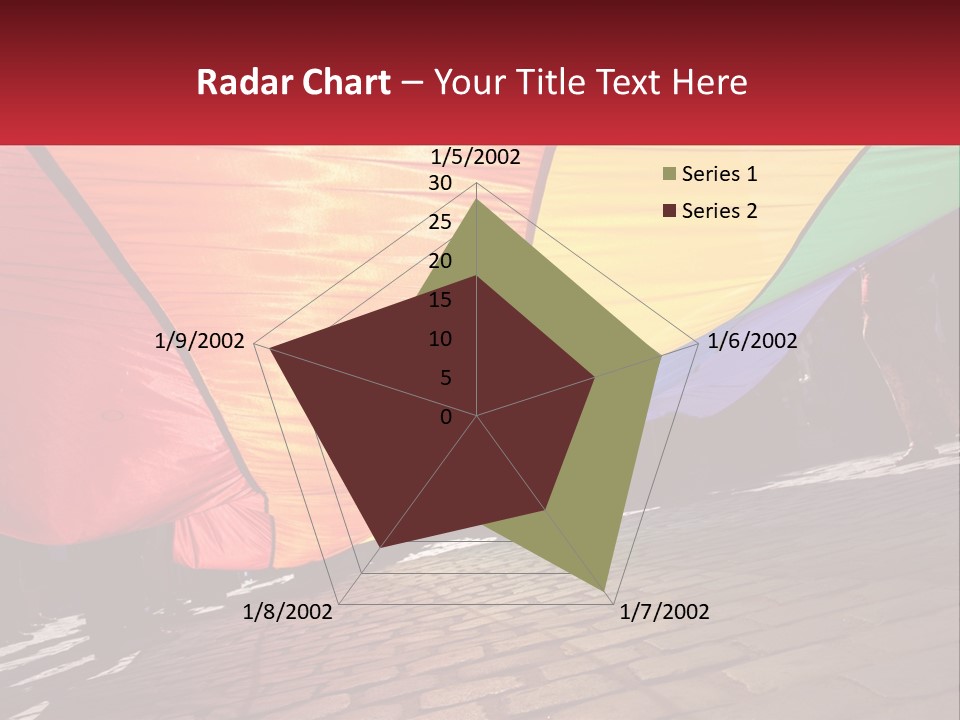 Radar Chart – Your Title Text Here

1/5/2002
30
25
20
15
10
5
0
1/6/2002
1/7/2002
1/8/2002
1/9/2002

Series 1
Series 2